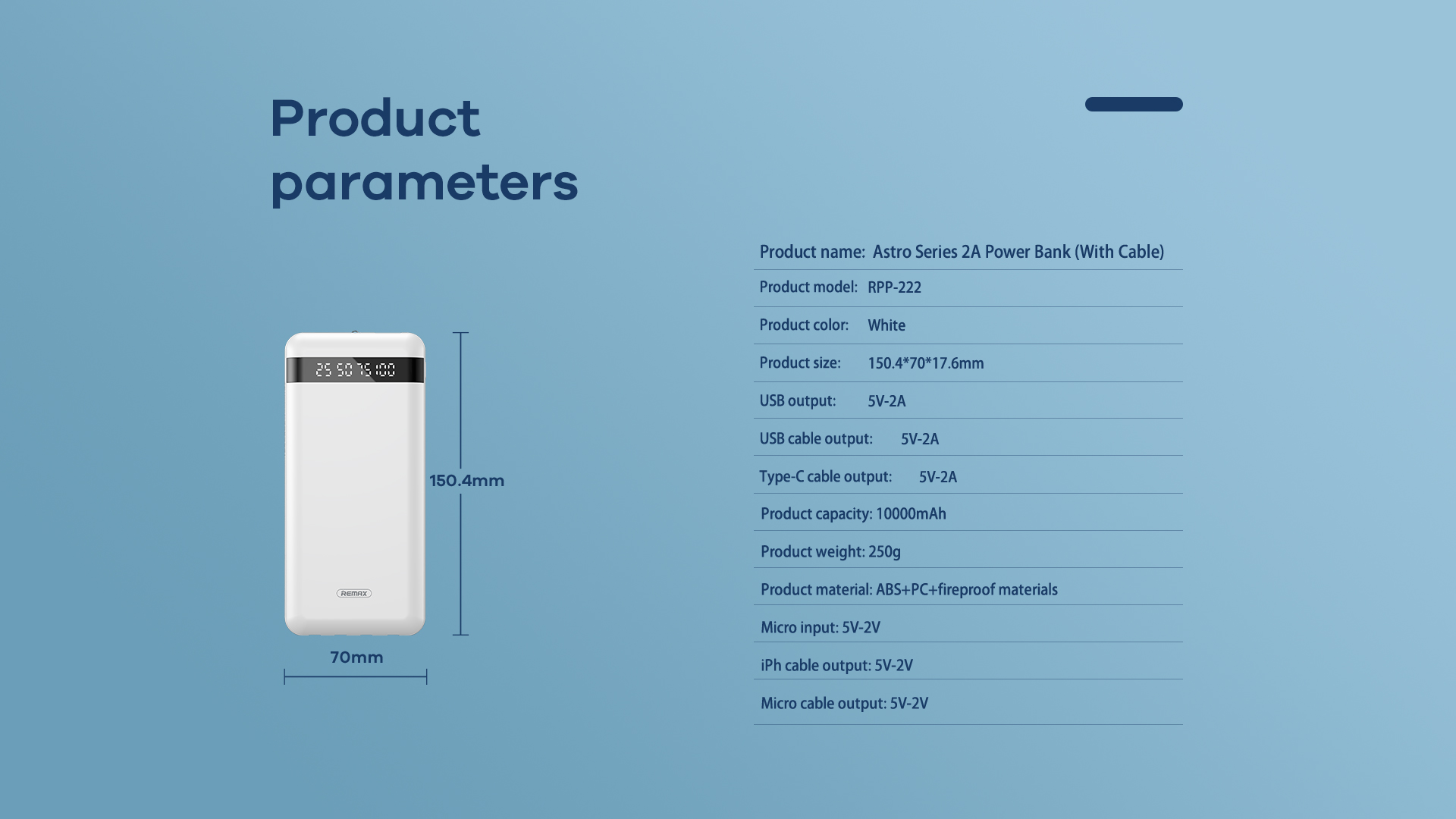 Product parameters

25 50 75 100

REMAX

150.4mm

70mm

Product name: Astro Series 2A Power Bank (With Cable)

Product model: RPP-222

Product color: White

Product size: 150.4*70*17.6mm

USB output: 5V-2A

USB cable output: 5V-2A

Type-C cable output: 5V-2A

Product capacity: 10000mAh

Product weight: 250g

Product material: ABS+PC+fireproof materials

Micro input: 5V-2V

iPh cable output: 5V-2V

Micro cable output: 5V-2V